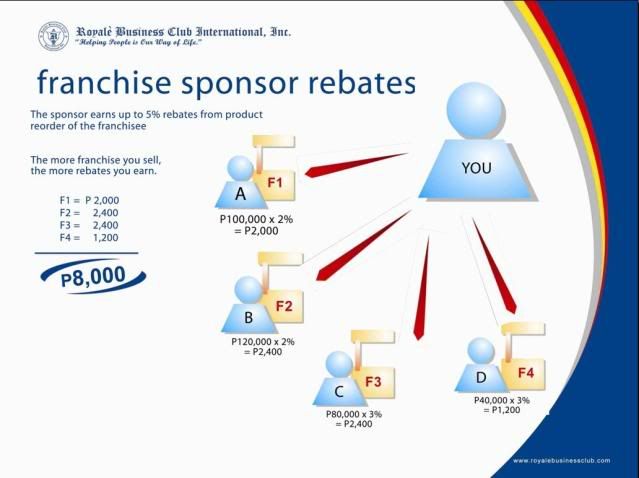 Royalè Business Club International, Inc.
"Helping People is Our Way of Life."

franchise sponsor rebates

The sponsor earns up to 5% rebates from product reorder of the franchisee

The more franchise you sell, the more rebates you earn.

F1 = P 2,000
F2 = 2,400
F3 = 2,400
F4 = 1,200

P8,000

YOU

A F1
P100,000 x 2%
= P2,000

B F2
P120,000 x 2%
= P2,400

C F3
P80,000 x 3%
= P2,400

D F4
P40,000 x 3%
= P1,200

www.royalebusinessclub.com